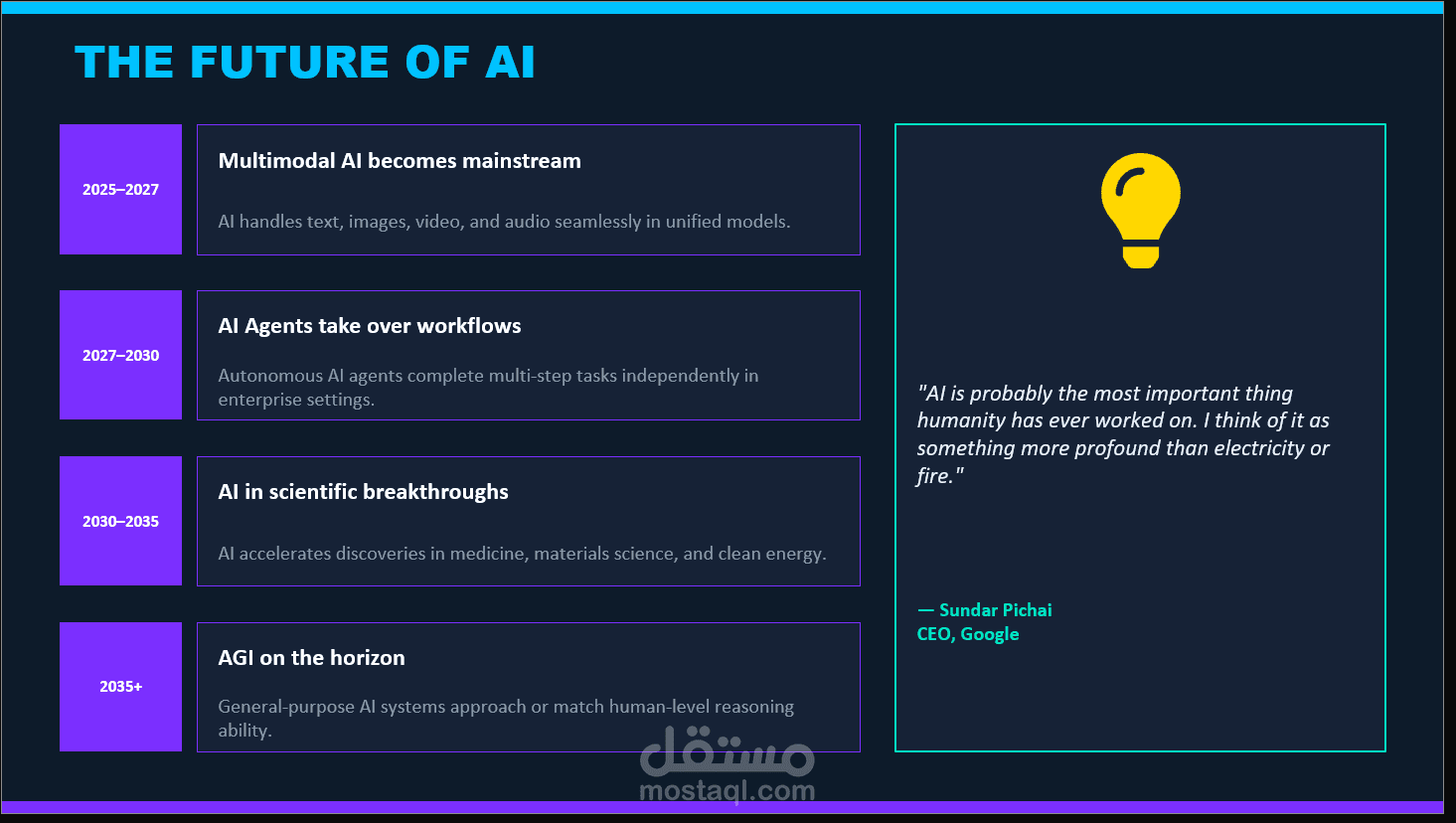 THE FUTURE OF AI

2025–2027

Multimodal AI becomes mainstream

AI handles text, images, video, and audio seamlessly in unified models.

2027–2030

AI Agents take over workflows

Autonomous AI agents complete multi-step tasks independently in enterprise settings.

2030–2035

AI in scientific breakthroughs

AI accelerates discoveries in medicine, materials science, and clean energy.

2035+

AGI on the horizon

General-purpose AI systems approach or match human-level reasoning ability.

"AI is probably the most important thing humanity has ever worked on. I think of it as something more profound than electricity or fire."

— Sundar Pichai
CEO, Google

مستقل
mostaql.com